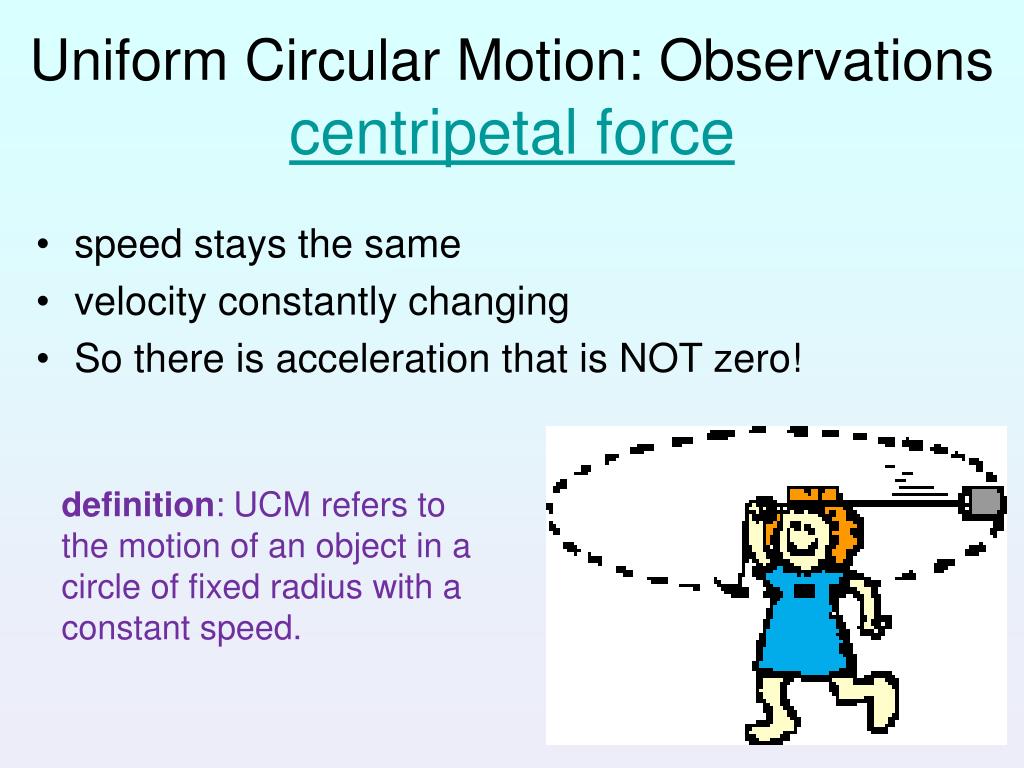 Uniform Circular Motion: Observations
centripetal force

• speed stays the same
• velocity constantly changing
• So there is acceleration that is NOT zero!

definition: UCM refers to the motion of an object in a circle of fixed radius with a constant speed.